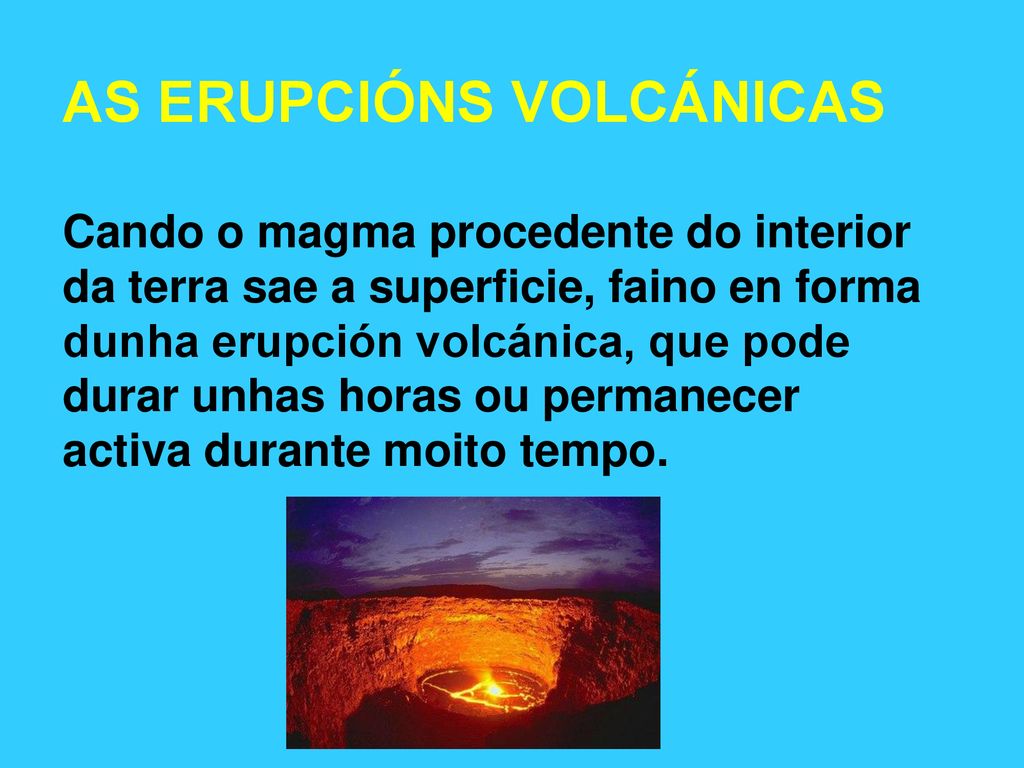 AS ERUPCIÓNS VOLCÁNICAS

Cando o magma procedente do interior da terra sae a superficie, faino en forma dunha erupción volcánica, que pode durar unhas horas ou permanecer activa durante moito tempo.